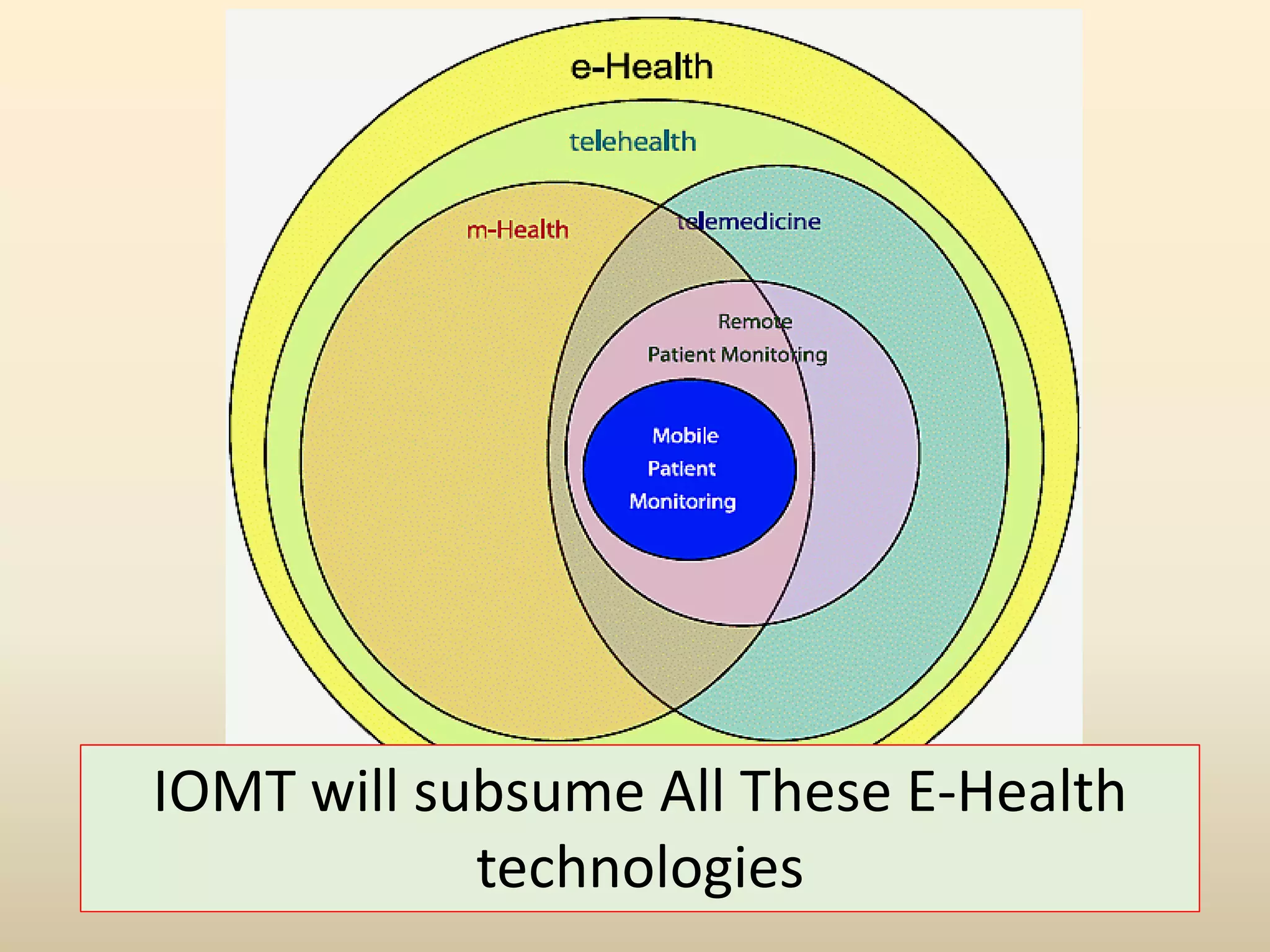 e-Health

telehealth

m-Health

telemedicine

Remote
Patient Monitoring

Mobile
Patient
Monitoring

IOMT will subsume All These E-Health technologies